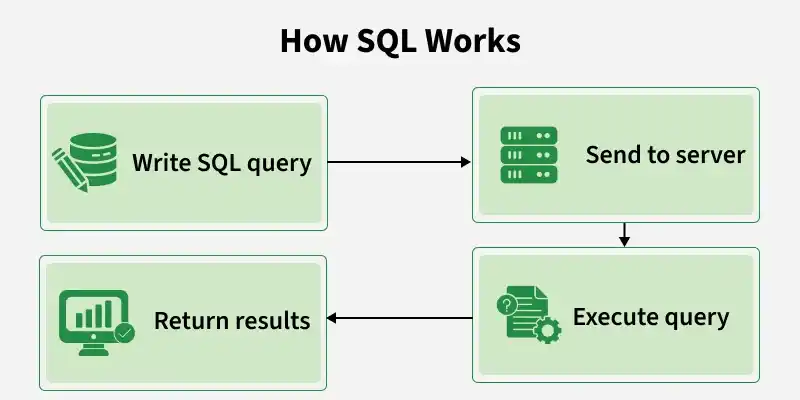 How SQL Works

Write SQL query

Send to server

Execute query

Return results